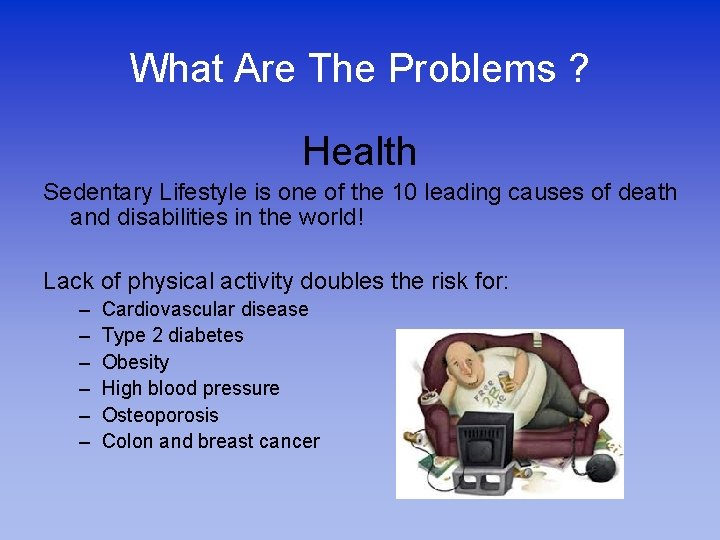 What Are The Problems ?

Health

Sedentary Lifestyle is one of the 10 leading causes of death and disabilities in the world!

Lack of physical activity doubles the risk for:

– Cardiovascular disease
– Type 2 diabetes
– Obesity
– High blood pressure
– Osteoporosis
– Colon and breast cancer

FREE 2 BE ME